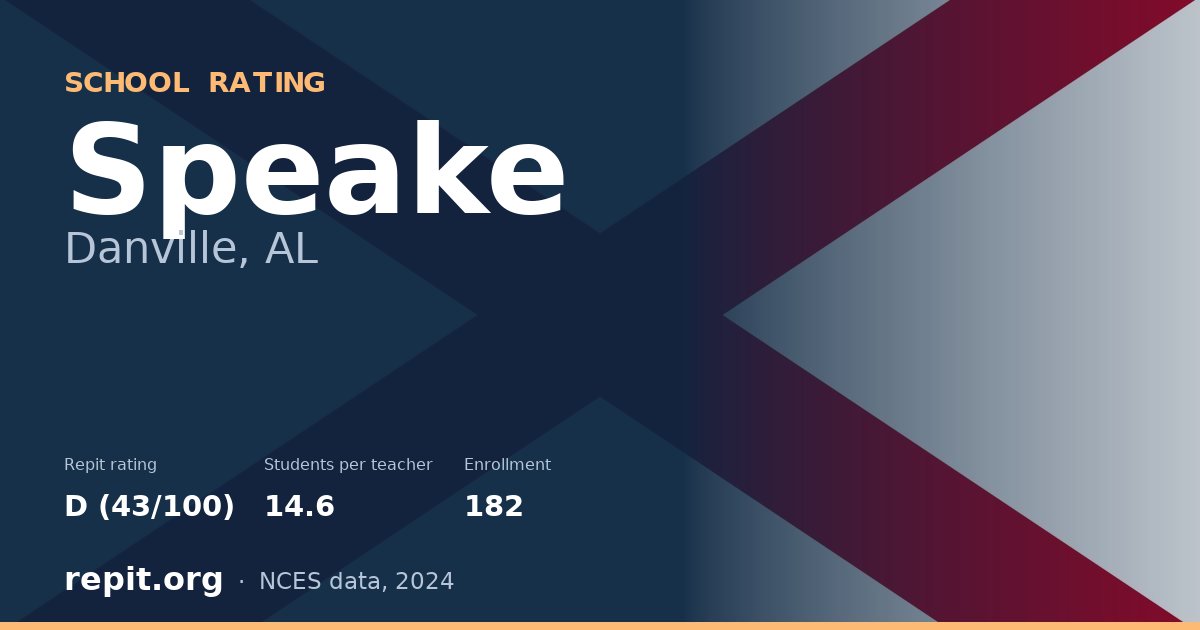 SCHOOL RATING

Speake

Danville, AL

Repit rating
D (43/100)

Students per teacher
14.6

Enrollment
182

repit.org · NCES data, 2024